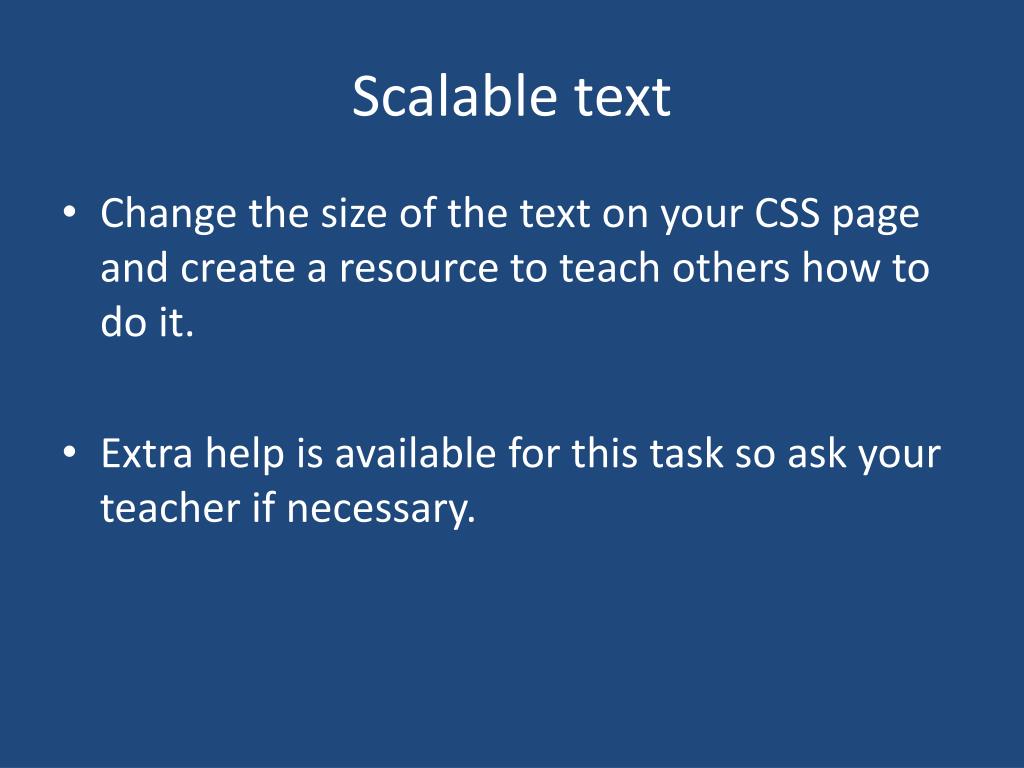 Scalable text

• Change the size of the text on your CSS page and create a resource to teach others how to do it.

• Extra help is available for this task so ask your teacher if necessary.